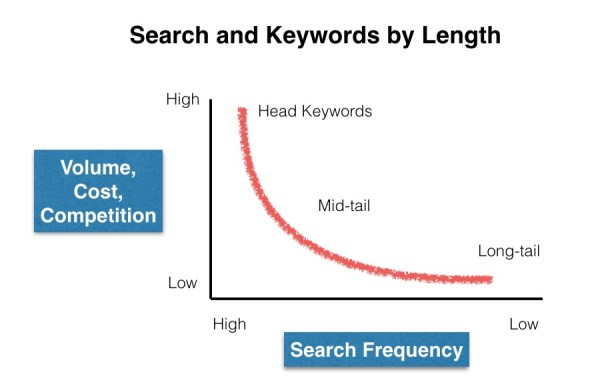 Search and Keywords by Length

High

Head Keywords

Volume, Cost, Competition

Mid-tail

Long-tail

Low

High

Low

Search Frequency